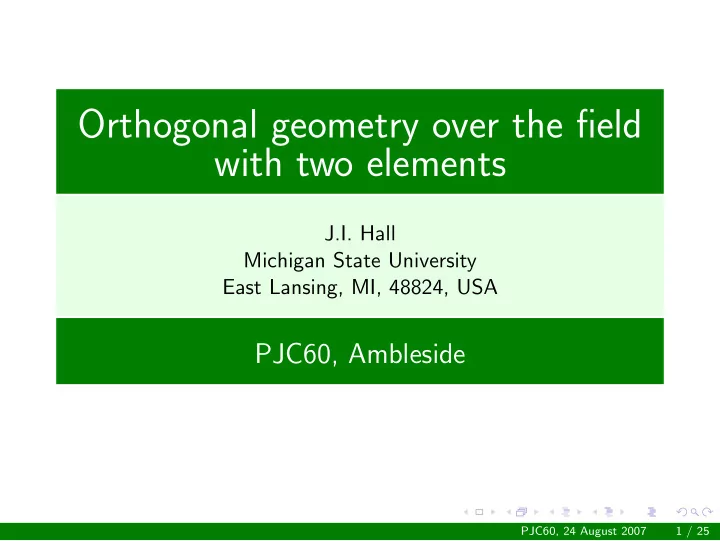 Orthogonal geometry over the field with two elements

J.I. Hall
Michigan State University
East Lansing, MI, 48824, USA

PJC60, Ambleside

PJC60, 24 August 2007 1 / 25